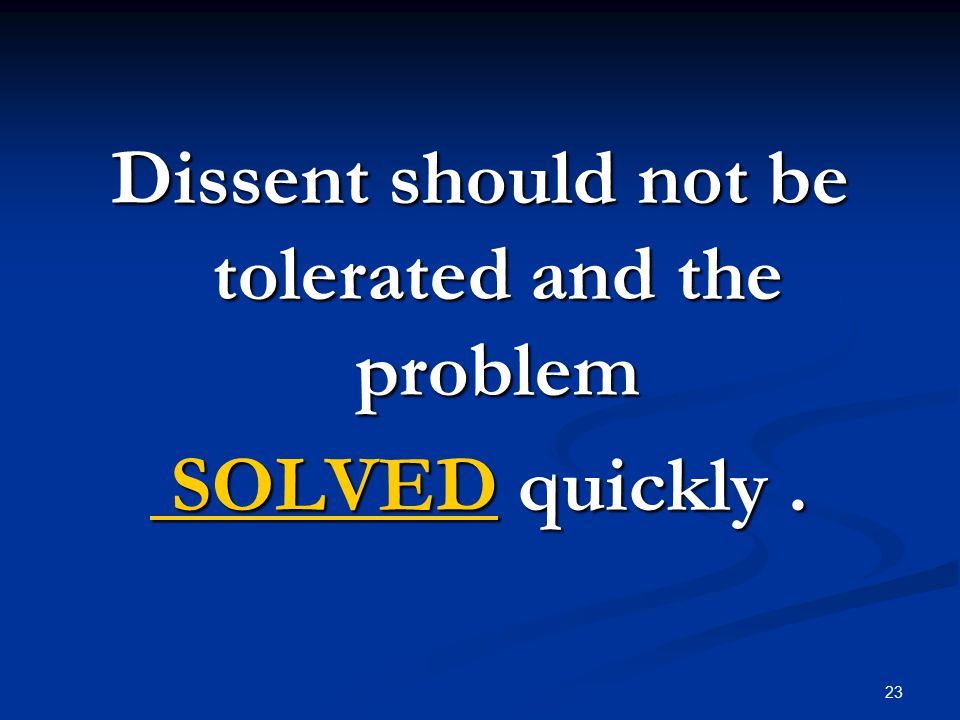 Dissent should not be tolerated and the problem

SOLVED quickly .

23